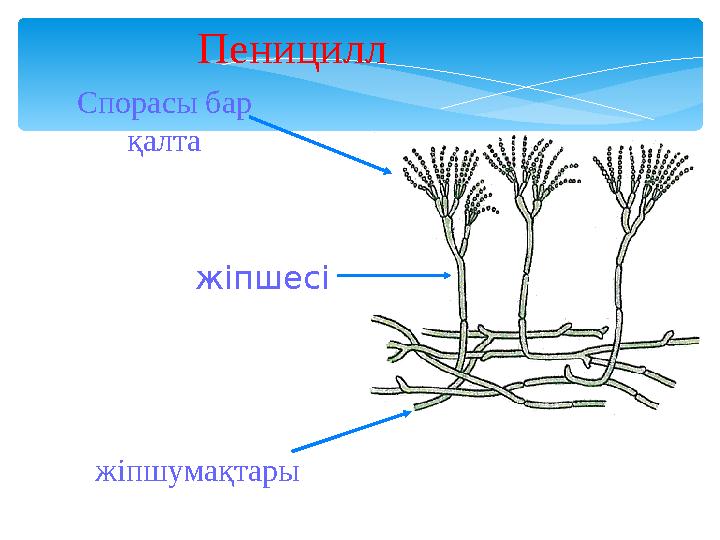 Пеницилл

Спорасы бар қалта

жіпшесі

жіпшумақтары